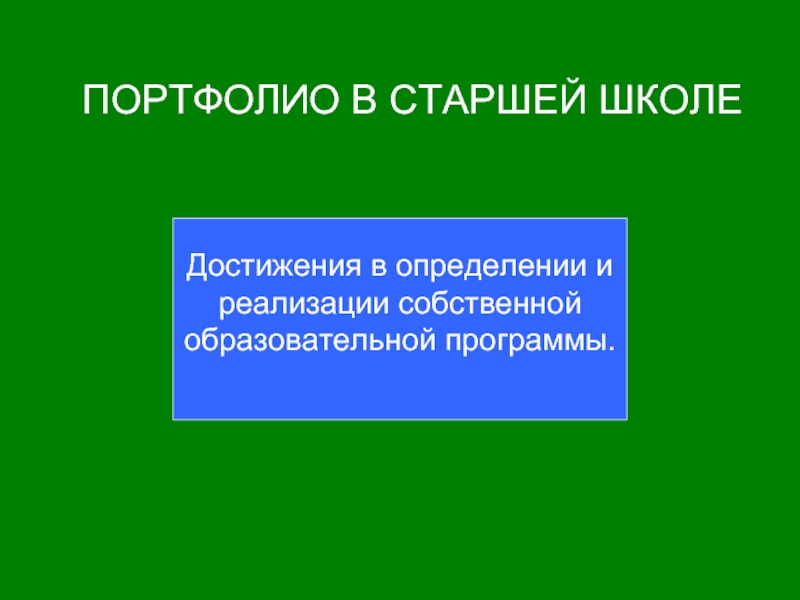 ПОРТФОЛИО В СТАРШЕЙ ШКОЛЕ

Достижения в определении и реализации собственной образовательной программы.